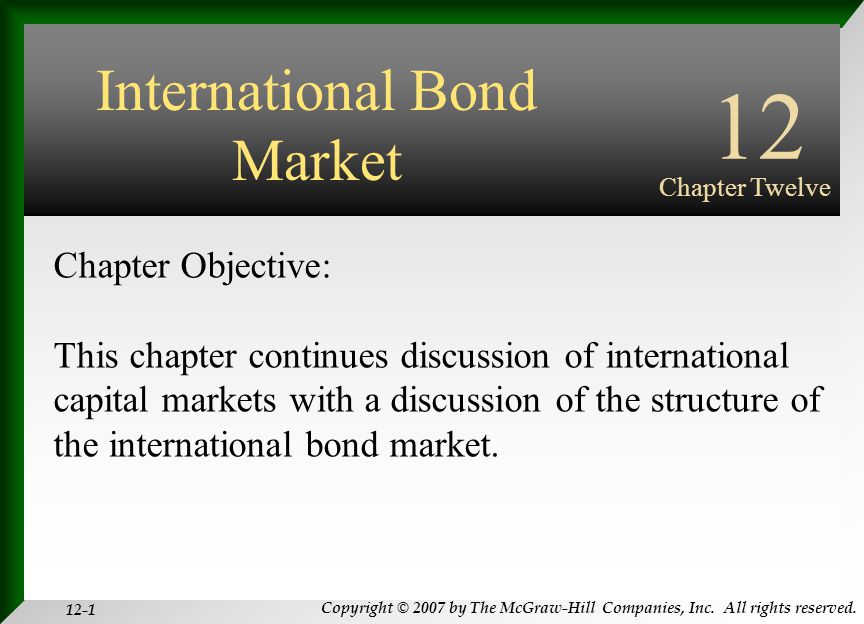 International Bond Market

12

Chapter Twelve

Chapter Objective:

This chapter continues discussion of international capital markets with a discussion of the structure of the international bond market.

12-1

Copyright © 2007 by The McGraw-Hill Companies, Inc. All rights reserved.